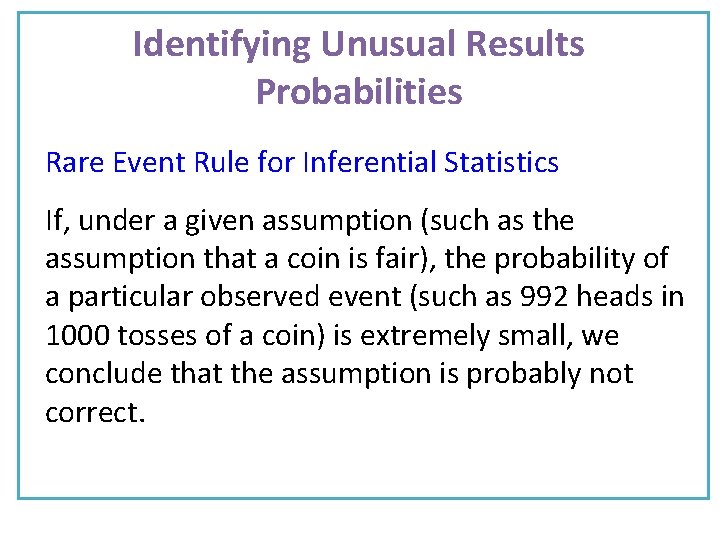 Identifying Unusual Results Probabilities

Rare Event Rule for Inferential Statistics

If, under a given assumption (such as the assumption that a coin is fair), the probability of a particular observed event (such as 992 heads in 1000 tosses of a coin) is extremely small, we conclude that the assumption is probably not correct.